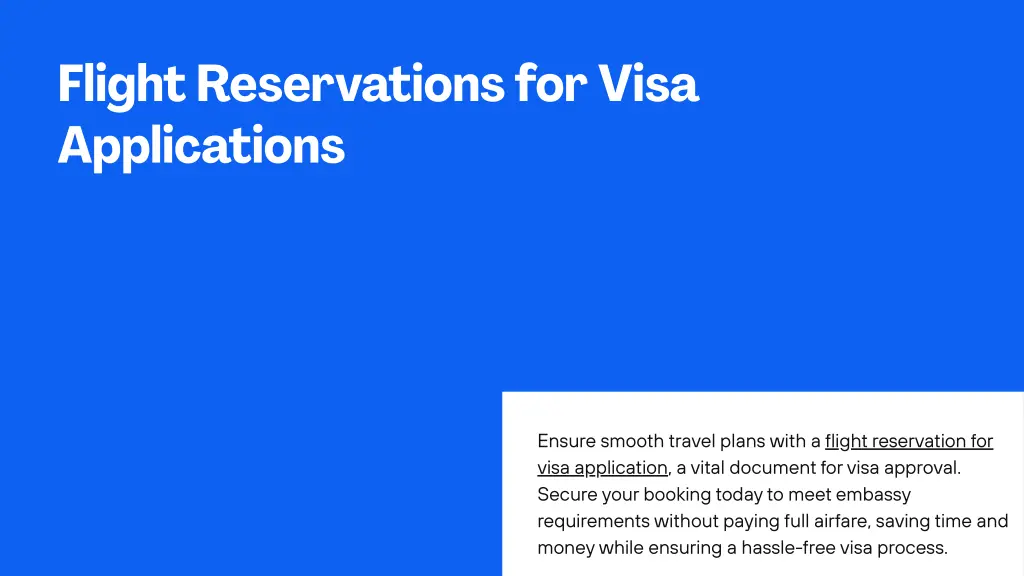 Flight Reservations for Visa Applications

Ensure smooth travel plans with a flight reservation for visa application, a vital document for visa approval. Secure your booking today to meet embassy requirements without paying full airfare, saving time and money while ensuring a hassle-free visa process.